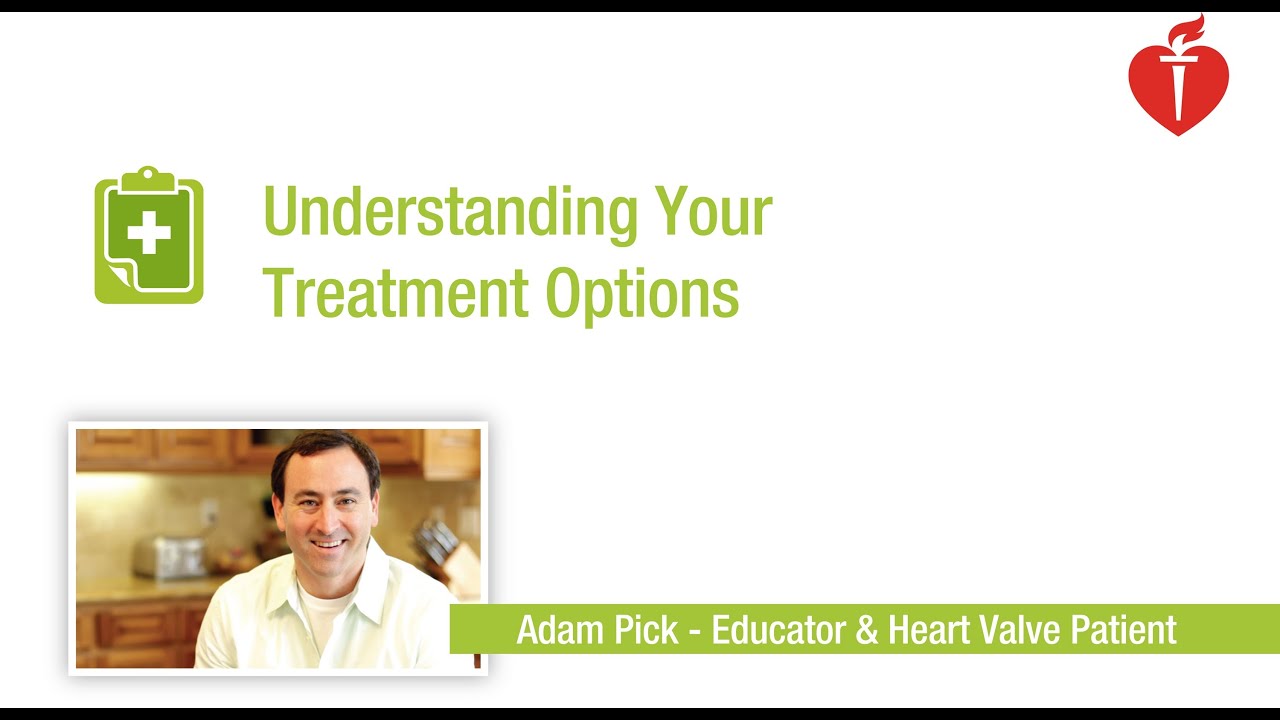 Understanding Your Treatment Options

Adam Pick - Educator & Heart Valve Patient